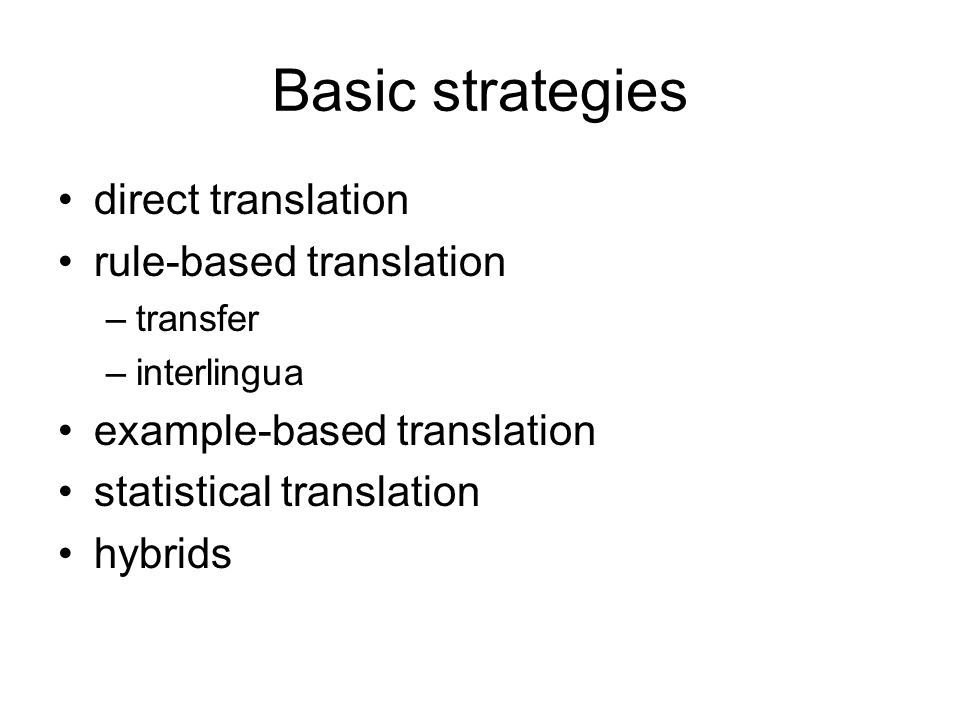 Basic strategies

• direct translation
• rule-based translation
  – transfer
  – interlingua
• example-based translation
• statistical translation
• hybrids